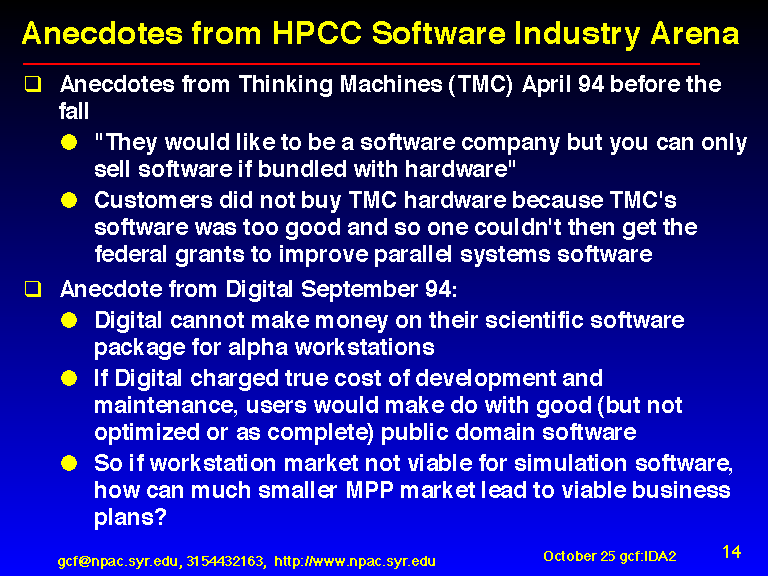 Anecdotes from HPCC Software Industry Arena

Anecdotes from Thinking Machines (TMC) April 94 before the fall

"They would like to be a software company but you can only sell software if bundled with hardware"

Customers did not buy TMC hardware because TMC's software was too good and so one couldn't then get the federal grants to improve parallel systems software

Anecdote from Digital September 94:

Digital cannot make money on their scientific software package for alpha workstations

If Digital charged true cost of development and maintenance, users would make do with good (but not optimized or as complete) public domain software

So if workstation market not viable for simulation software, how can much smaller MPP market lead to viable business plans?

gcf@npac.syr.edu, 3154432163, http://www.npac.syr.edu

October 25 gcf:IDA2

14